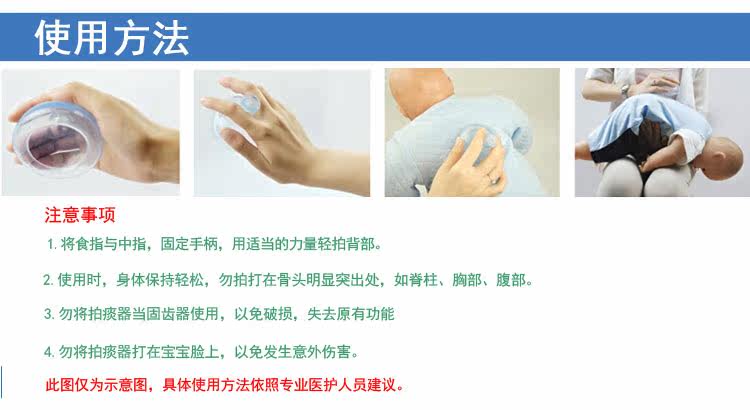 使用方法

注意事项

1. 将食指与中指，固定手柄，用适当的力量轻拍背部。

2. 使用时，身体保持轻松，勿拍打在骨头明显突出处，如脊柱、胸部、腹部。

3. 勿将拍痰器当固齿器使用，以免破损，失去原有功能

4. 勿将拍痰器打在宝宝脸上，以免发生意外伤害。

此图仅为示意图，具体使用方法依照专业医护人员建议。